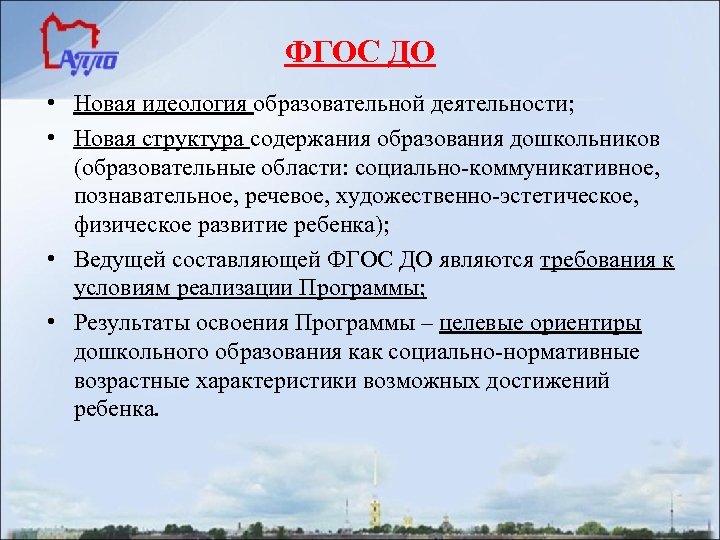 АППО

ФГОС ДО

• Новая идеология образовательной деятельности;
• Новая структура содержания образования дошкольников (образовательные области: социально-коммуникативное, познавательное, речевое, художественно-эстетическое, физическое развитие ребенка);
• Ведущей составляющей ФГОС ДО являются требования к условиям реализации Программы;
• Результаты освоения Программы – целевые ориентиры дошкольного образования как социально-нормативные возрастные характеристики возможных достижений ребенка.